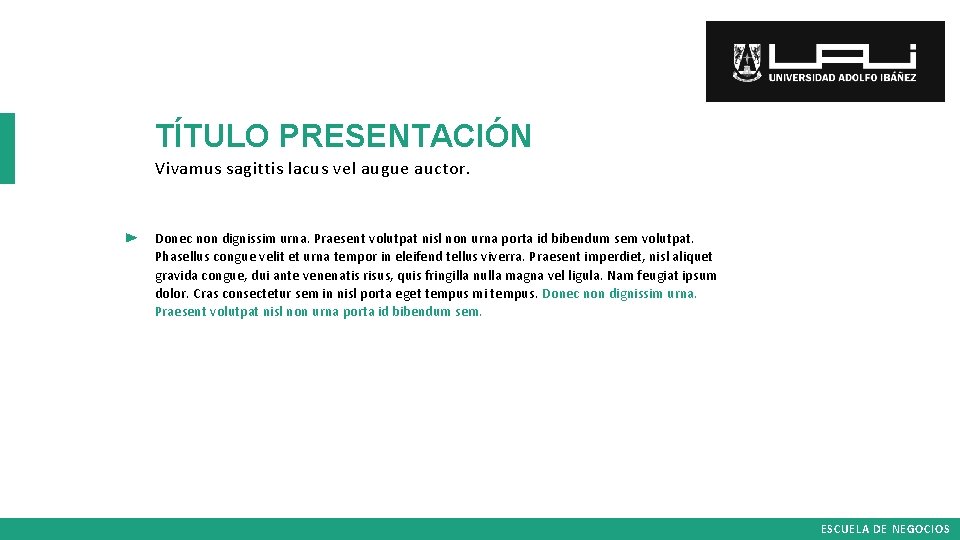 UAI
UNIVERSIDAD ADOLFO IBÁÑEZ

TÍTULO PRESENTACIÓN

Vivamus sagittis lacus vel augue auctor.

Donec non dignissim urna. Praesent volutpat nisl non urna porta id bibendum sem volutpat. Phasellus congue velit et urna tempor in eleifend tellus viverra. Praesent imperdiet, nisl aliquet gravida congue, dui ante venenatis risus, quis fringilla nulla magna vel ligula. Nam feugiat ipsum dolor. Cras consectetur sem in nisl porta eget tempus mi tempus. Donec non dignissim urna. Praesent volutpat nisl non urna porta id bibendum sem.

ESCUELA DE NEGOCIOS